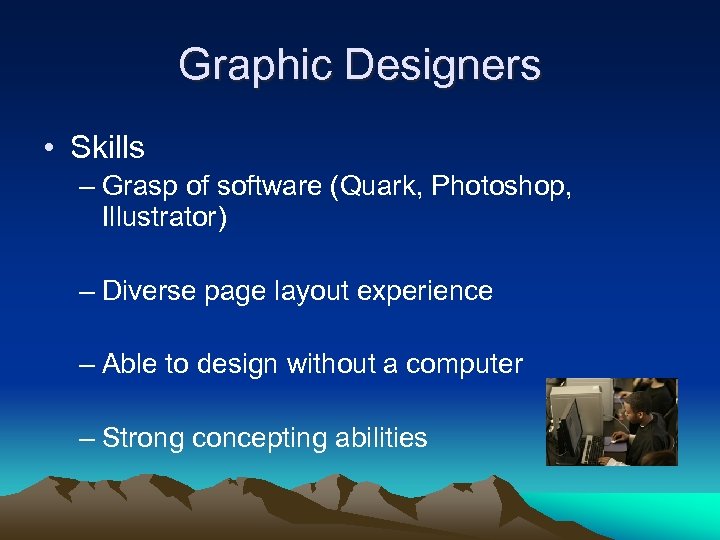 Graphic Designers

• Skills

– Grasp of software (Quark, Photoshop, Illustrator)

– Diverse page layout experience

– Able to design without a computer

– Strong concepting abilities